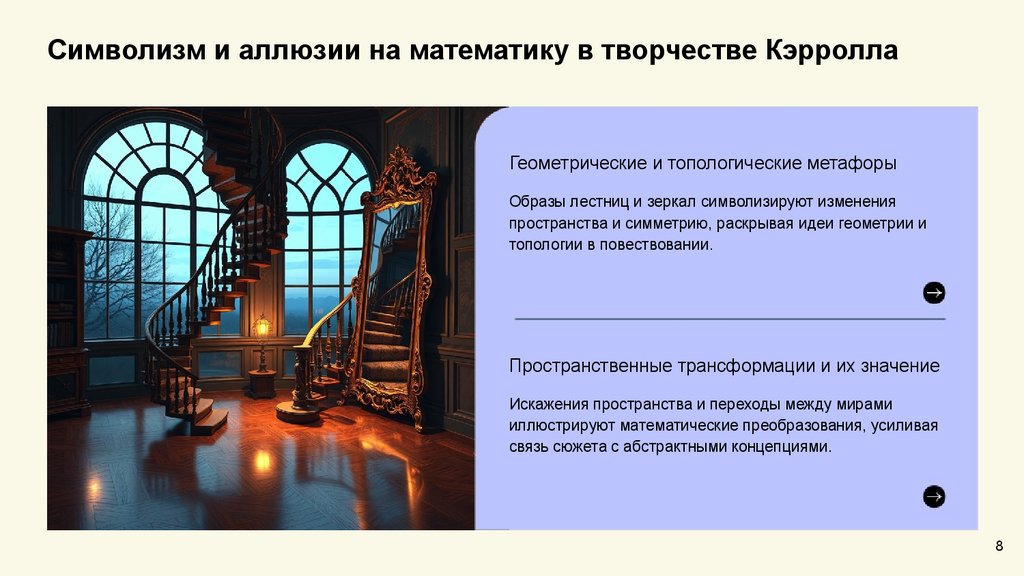 Символизм и аллюзии на математику в творчестве Кэрролла

Геометрические и топологические метафоры

Образы лестниц и зеркал символизируют изменения пространства и симметрию, раскрывая идеи геометрии и топологии в повествовании.

Пространственные трансформации и их значение

Искажения пространства и переходы между мирами иллюстрируют математические преобразования, усиливая связь сюжета с абстрактными концепциями.

8